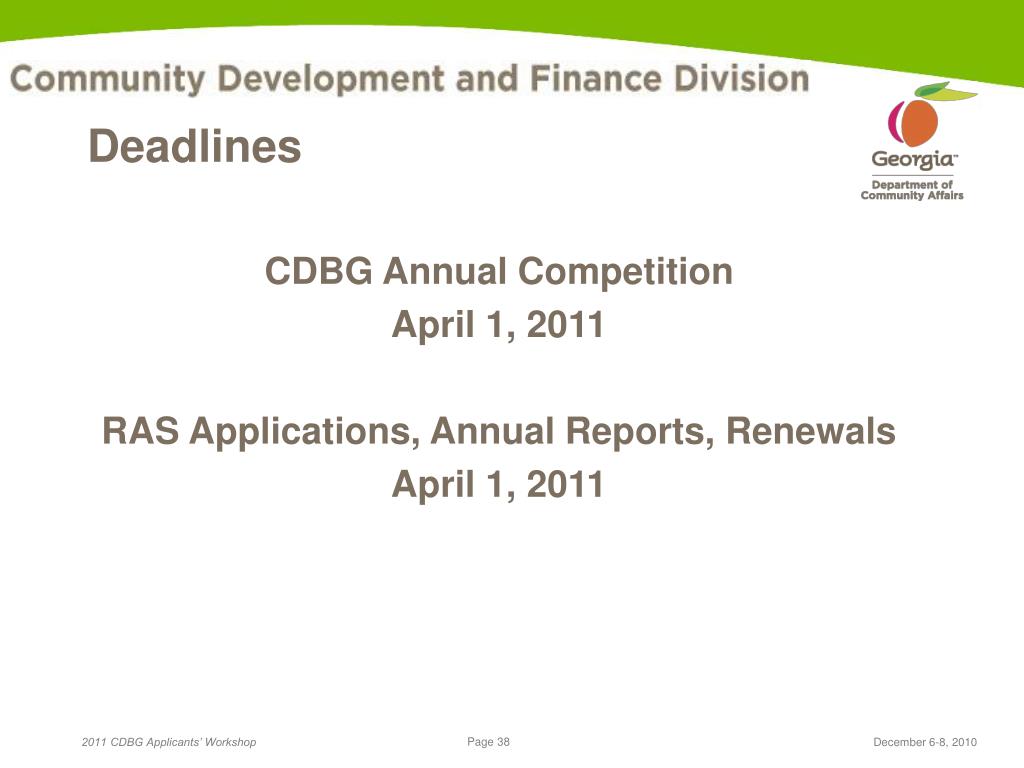 Community Development and Finance Division

Deadlines

Georgia™
Department of Community Affairs

CDBG Annual Competition
April 1, 2011

RAS Applications, Annual Reports, Renewals
April 1, 2011

2011 CDBG Applicants' Workshop

Page 38

December 6-8, 2010